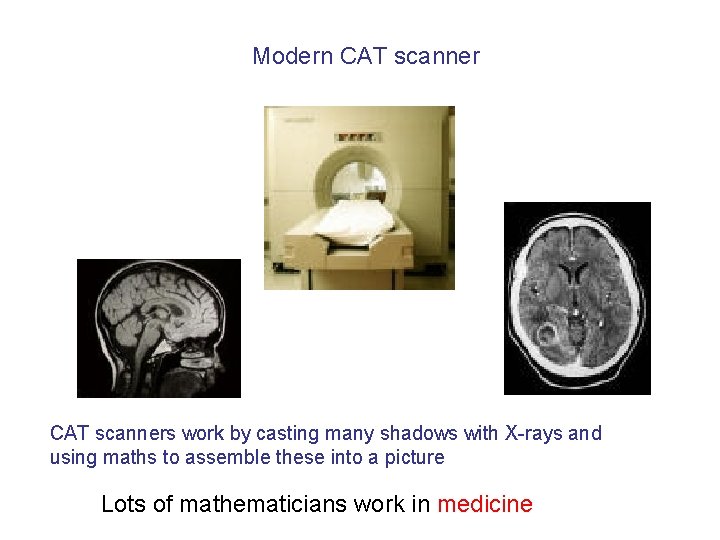 Modern CAT scanner

CAT scanners work by casting many shadows with X-rays and using maths to assemble these into a picture

Lots of mathematicians work in medicine